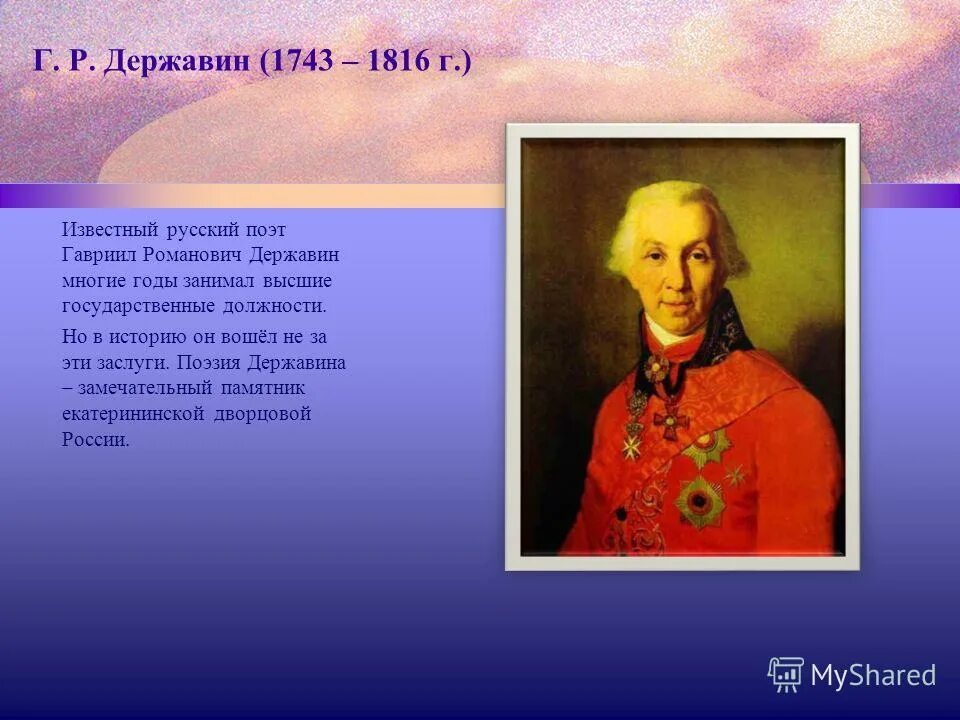 Г. Р. Державин (1743 – 1816 г.)

Известный русский поэт Гавриил Романович Державин многие годы занимал высшие государственные должности.

Но в историю он вошёл не за эти заслуги. Поэзия Державина – замечательный памятник екатерининской дворцовой России.

MyShared